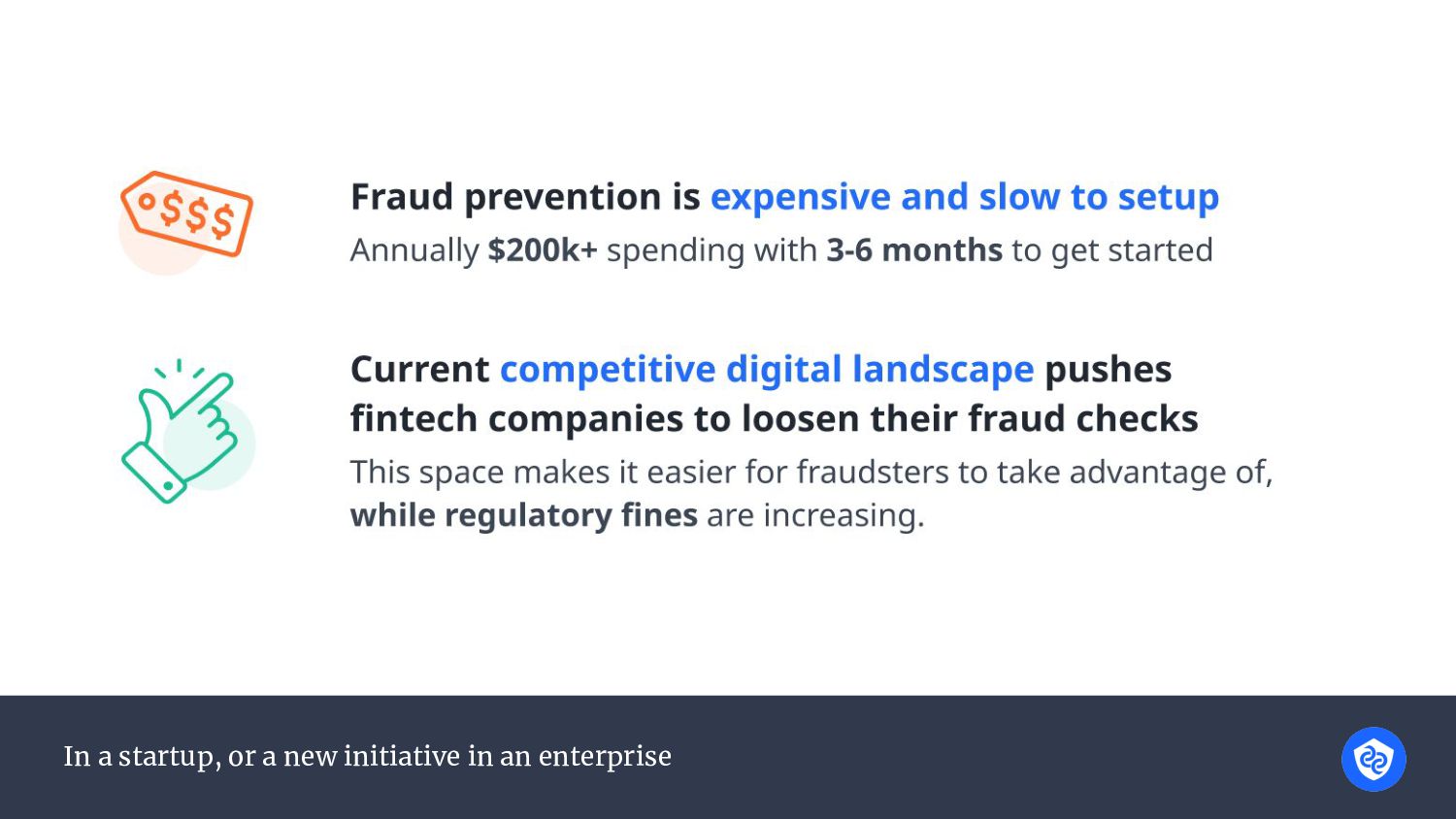 $$$

Fraud prevention is expensive and slow to setup
Annually $200k+ spending with 3-6 months to get started

Current competitive digital landscape pushes fintech companies to loosen their fraud checks
This space makes it easier for fraudsters to take advantage of, while regulatory fines are increasing.

In a startup, or a new initiative in an enterprise